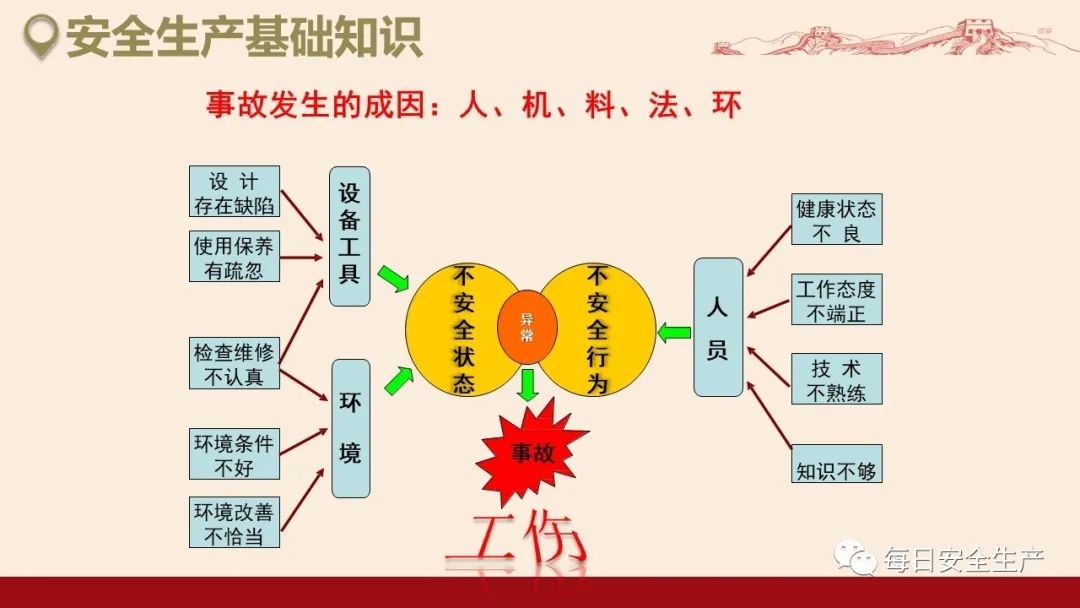 安全生产基础知识

事故发生的成因：人、机、料、法、环

设 计
存在缺陷

使用保养
有疏忽

检查维修
不认真

环境条件
不好

环境改善
不恰当

设备工具

环境

不安全状态

异常

不安全行为

事故

工伤

人员

健康状态
不 良

工作态度
不端正

技 术
不熟练

知识不够

每日安全生产